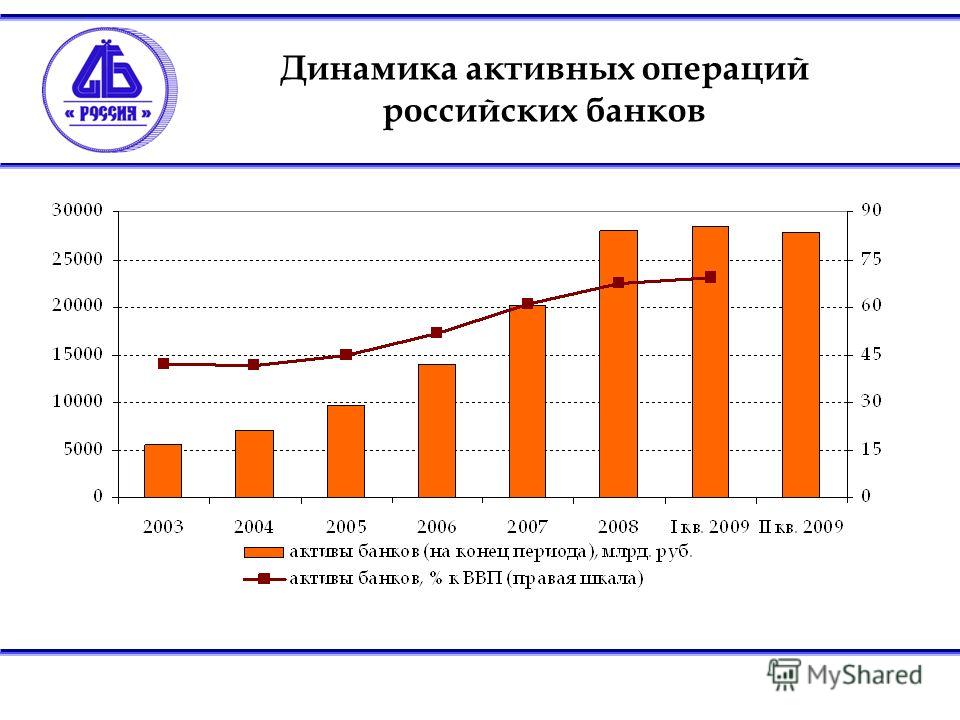 « РОССИЯ »

Динамика активных операций российских банков

30000
25000
20000
15000
10000
5000
0

90
75
60
45
30
15
0

2003 2004 2005 2006 2007 2008 I кв. 2009 II кв. 2009

активы банков (на конец периода), млрд. руб.
активы банков, % к ВВП (правая шкала)

MyShared